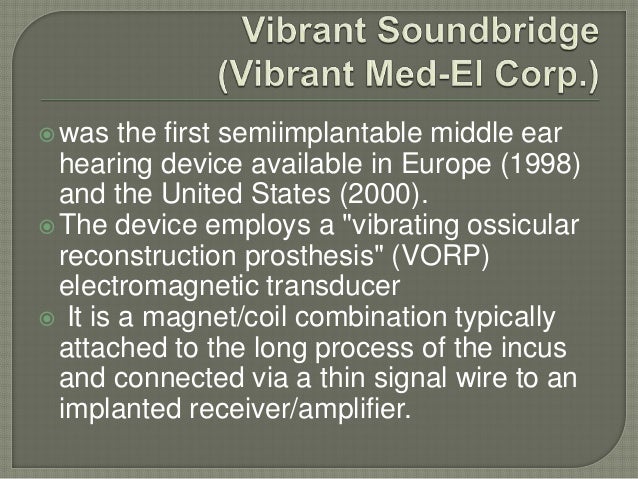 Vibrant Soundbridge
(Vibrant Med-El Corp.)

was the first semiimplantable middle ear hearing device available in Europe (1998) and the United States (2000).

The device employs a "vibrating ossicular reconstruction prosthesis" (VORP) electromagnetic transducer

It is a magnet/coil combination typically attached to the long process of the incus and connected via a thin signal wire to an implanted receiver/amplifier.